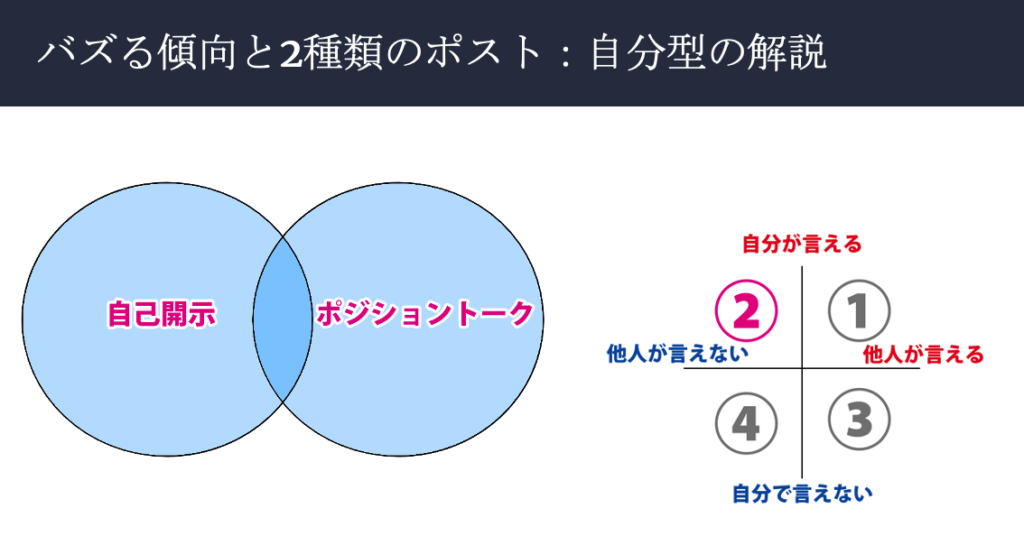 バズる傾向と2種類のポスト：自分型の解説

自己開示

ポジショントーク

自分が言える

②

①

他人が言えない

他人が言える

④

③

自分で言えない